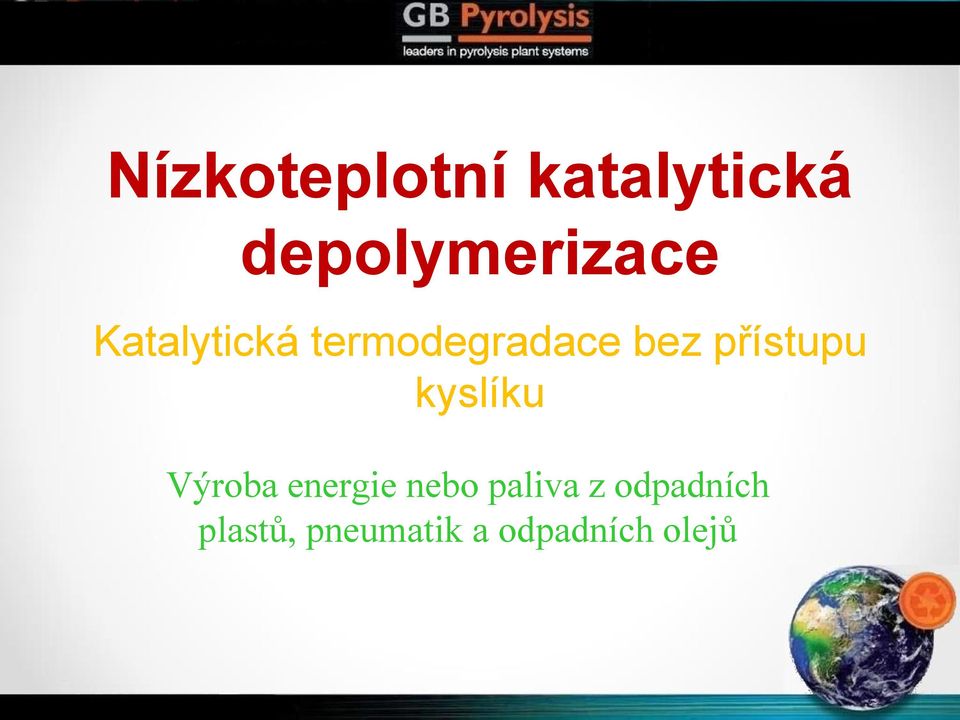 GB Pyrolysis
leaders in pyrolysis plant systems

Nízkoteplotní katalytická depolymerizace

Katalytická termodegradace bez přístupu kyslíku

Výroba energie nebo paliva z odpadních plastů, pneumatik a odpadních olejů